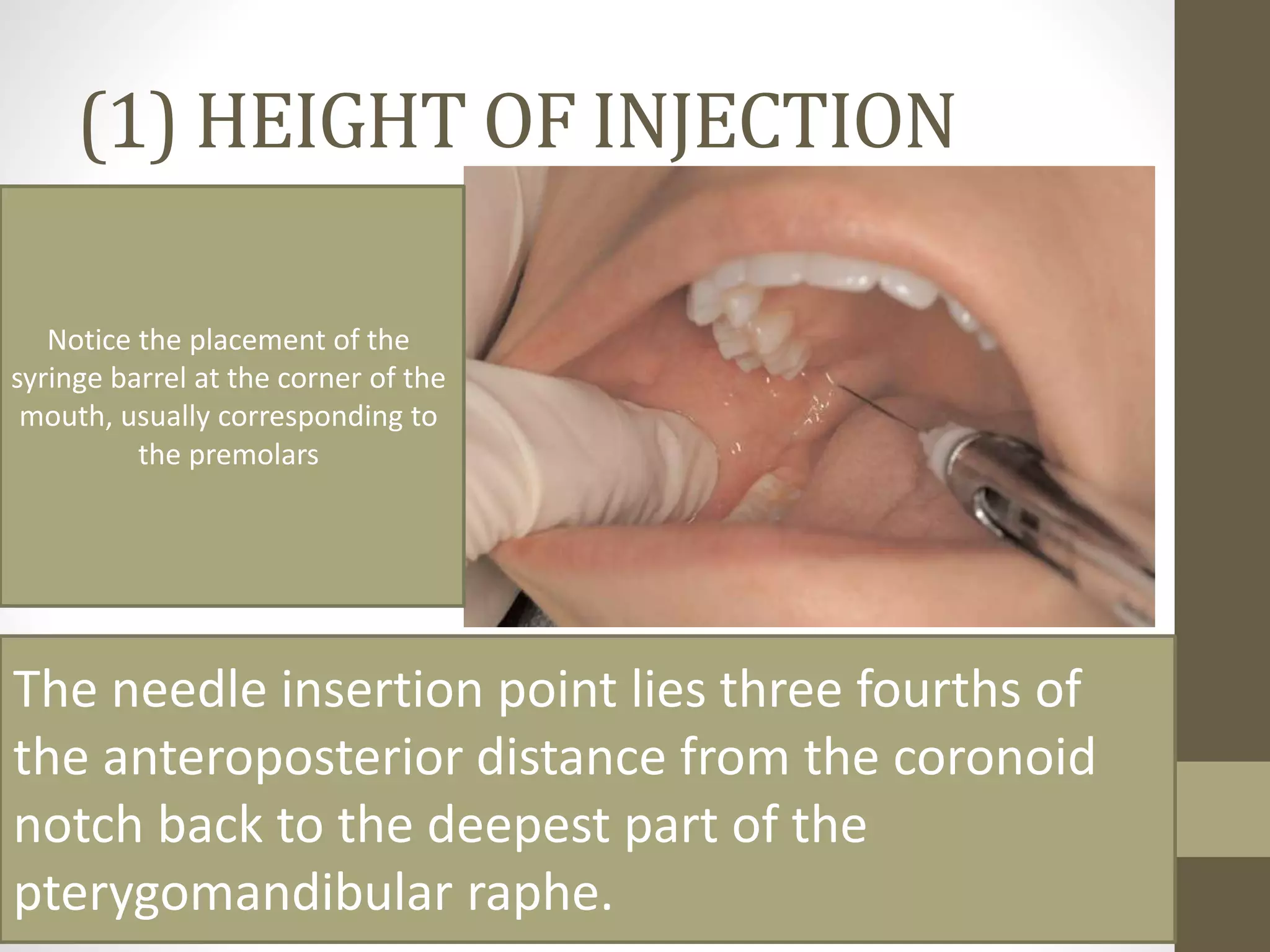 (1) HEIGHT OF INJECTION

Notice the placement of the syringe barrel at the corner of the mouth, usually corresponding to the premolars

The needle insertion point lies three fourths of the anteroposterior distance from the coronoid notch back to the deepest part of the pterygomandibular raphe.